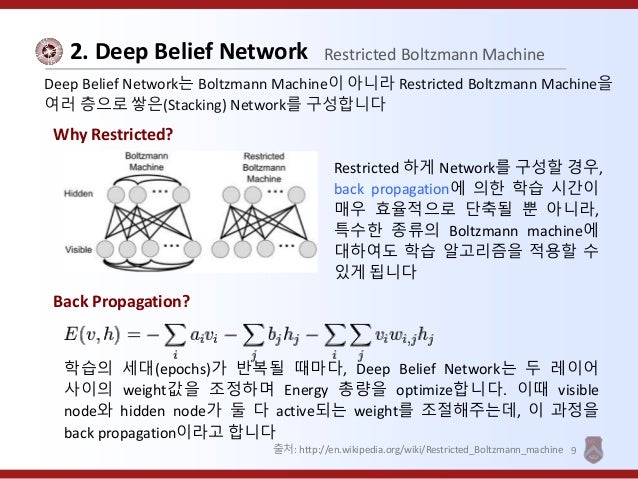 2. Deep Belief Network Restricted Boltzmann Machine

Deep Belief Network는 Boltzmann Machine이 아니라 Restricted Boltzmann Machine을 여러 층으로 쌓은(Stacking) Network를 구성합니다

Why Restricted?

Boltzmann Machine

Restricted Boltzmann Machine

Hidden

Visible

Restricted 하게 Network를 구성할 경우, back propagation에 의한 학습 시간이 매우 효율적으로 단축될 뿐 아니라, 특수한 종류의 Boltzmann machine에 대하여도 학습 알고리즘을 적용할 수 있게 됩니다

Back Propagation?

$E(v,h) = -\sum_i a_i v_i - \sum_j b_j h_j - \sum_i \sum_j v_i w_{i,j} h_j$

학습의 세대(epochs)가 반복될 때마다, Deep Belief Network는 두 레이어 사이의 weight값을 조정하며 Energy 총량을 optimize합니다. 이때 visible node와 hidden node가 둘 다 active되는 weight를 조절해주는데, 이 과정을 back propagation이라고 합니다

출처: http://en.wikipedia.org/wiki/Restricted_Boltzmann_machine 9